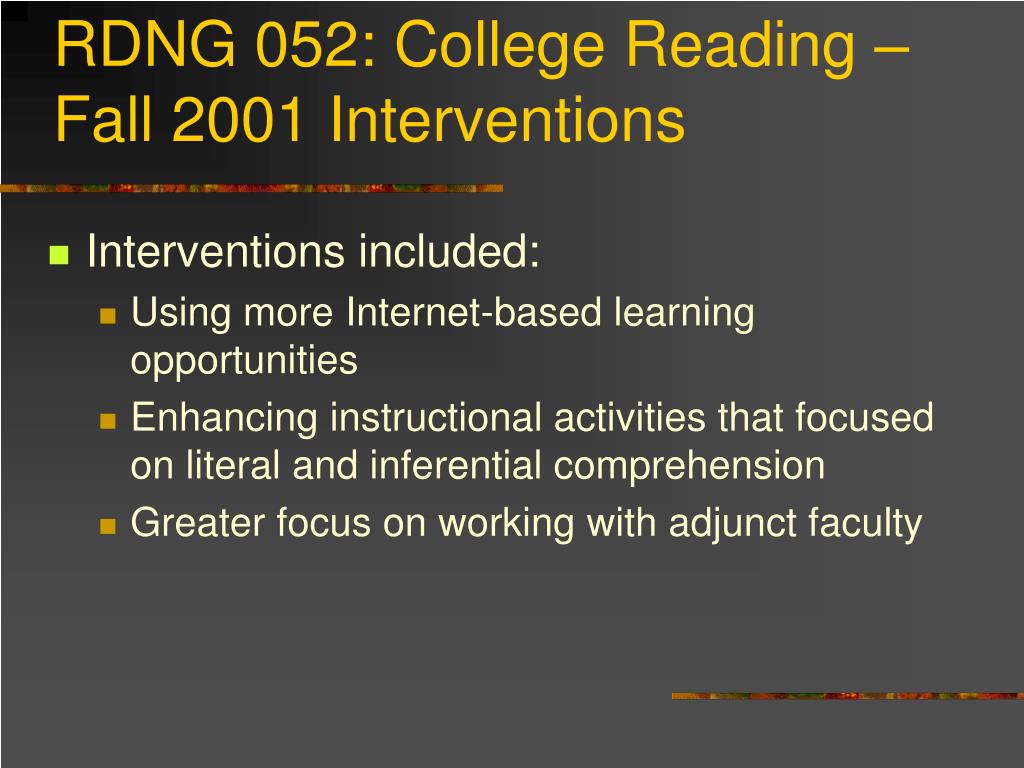 RDNG 052: College Reading – Fall 2001 Interventions

Interventions included:
Using more Internet-based learning opportunities
Enhancing instructional activities that focused on literal and inferential comprehension
Greater focus on working with adjunct faculty